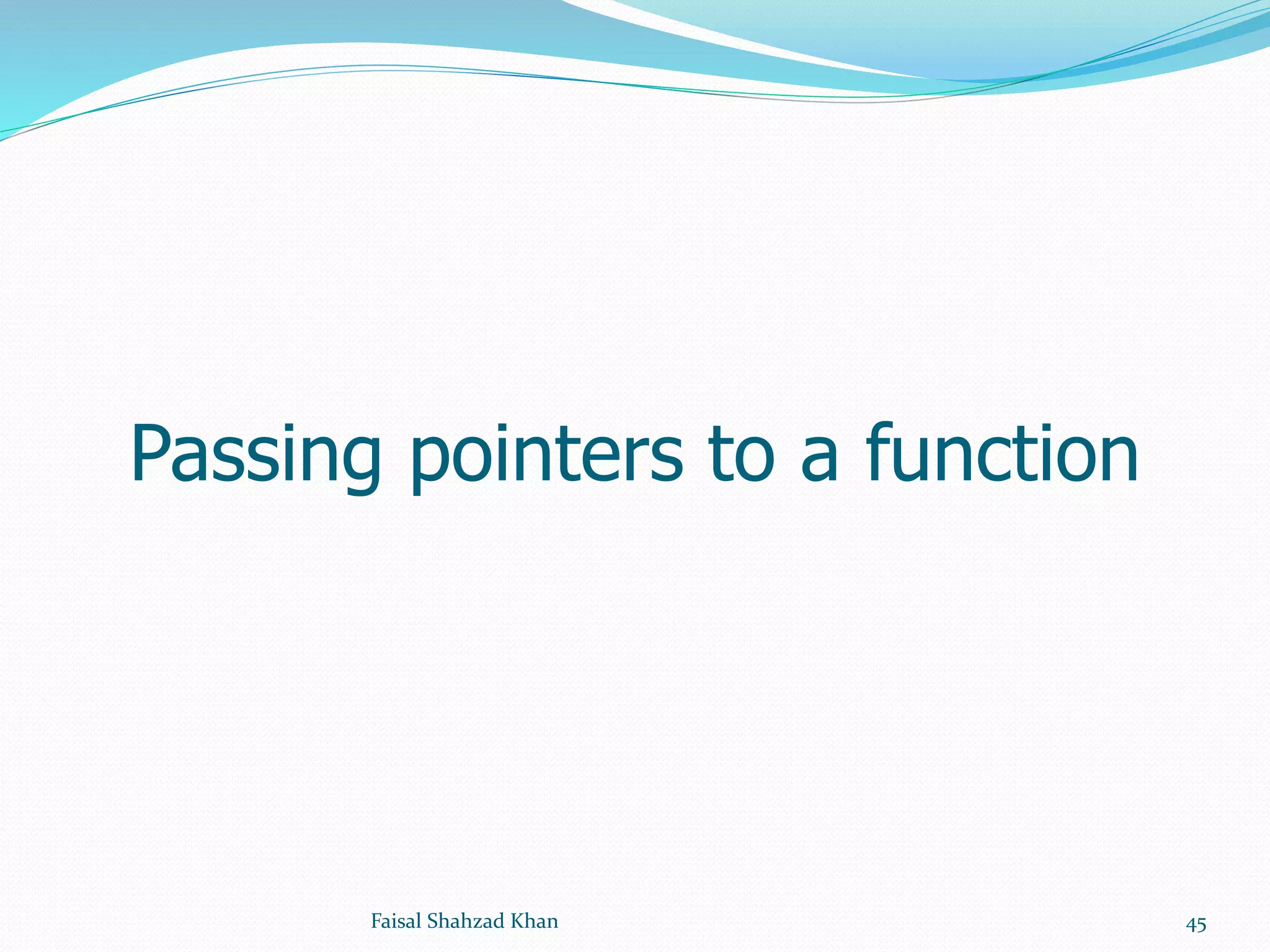 Passing pointers to a function

Faisal Shahzad Khan

45